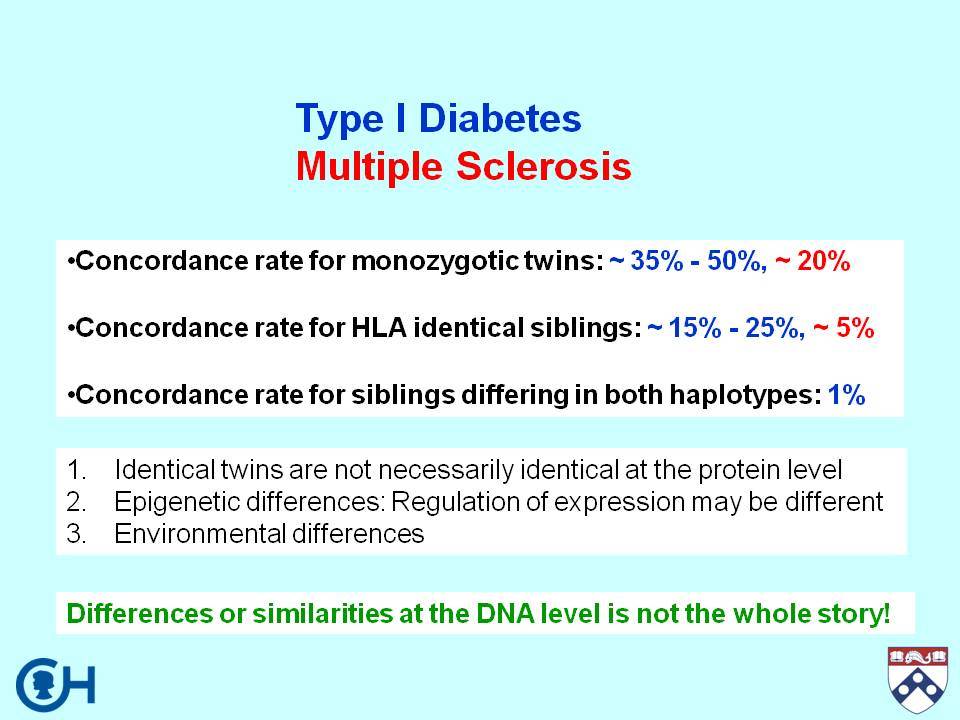 Type I Diabetes
Multiple Sclerosis

•Concordance rate for monozygotic twins: ~ 35% - 50%, ~ 20%

•Concordance rate for HLA identical siblings: ~ 15% - 25%, ~ 5%

•Concordance rate for siblings differing in both haplotypes: 1%

1. Identical twins are not necessarily identical at the protein level
2. Epigenetic differences: Regulation of expression may be different
3. Environmental differences

Differences or similarities at the DNA level is not the whole story!

CH